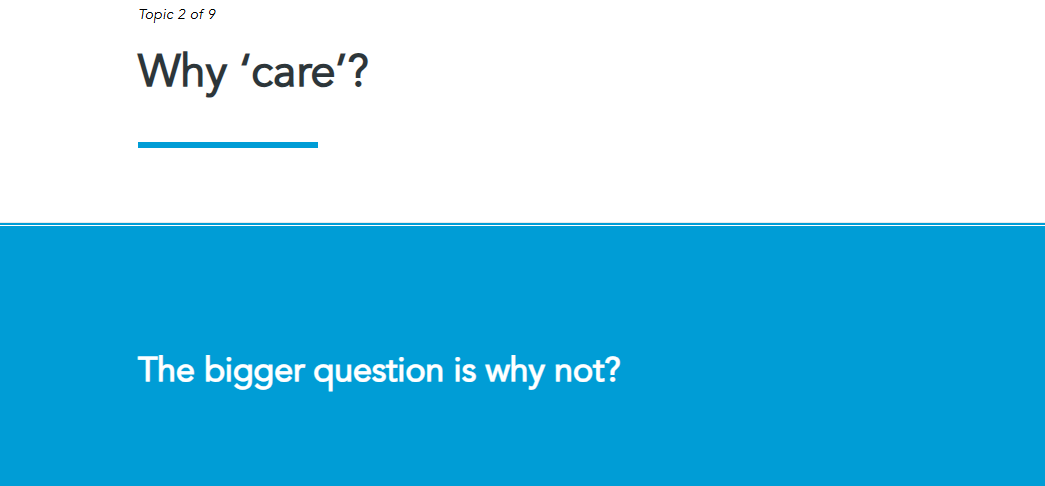 Topic 2 of 9

Why ‘care’?

The bigger question is why not?